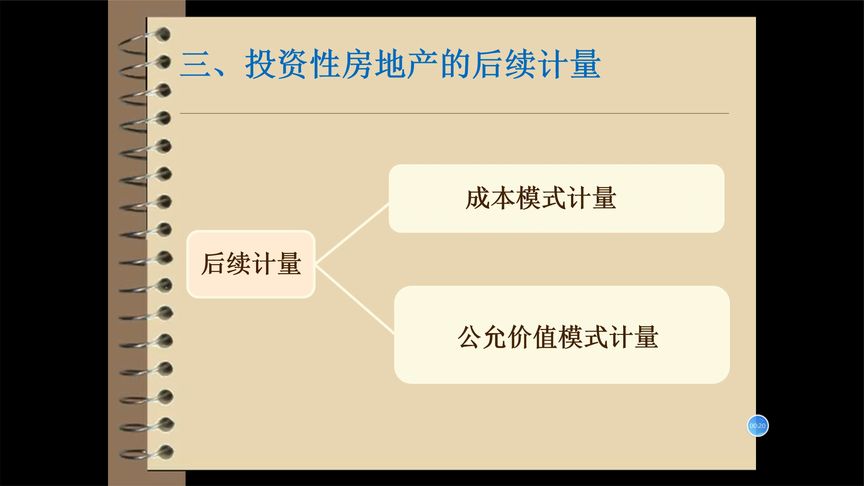 三、投资性房地产的后续计量

后续计量

成本模式计量

公允价值模式计量

00:20